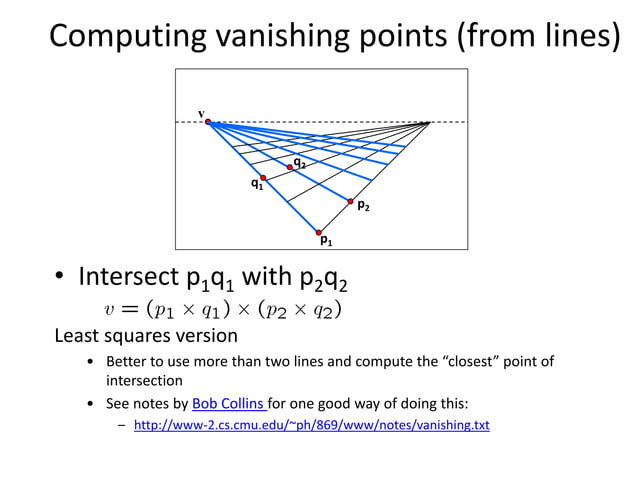 Computing vanishing points (from lines)

v

$q_2$

$q_1$

$p_2$

$p_1$

• Intersect $p_1q_1$ with $p_2q_2$

$v = (p_1 \times q_1) \times (p_2 \times q_2)$

Least squares version

• Better to use more than two lines and compute the "closest" point of intersection

• See notes by Bob Collins for one good way of doing this:

– http://www-2.cs.cmu.edu/~ph/869/www/notes/vanishing.txt